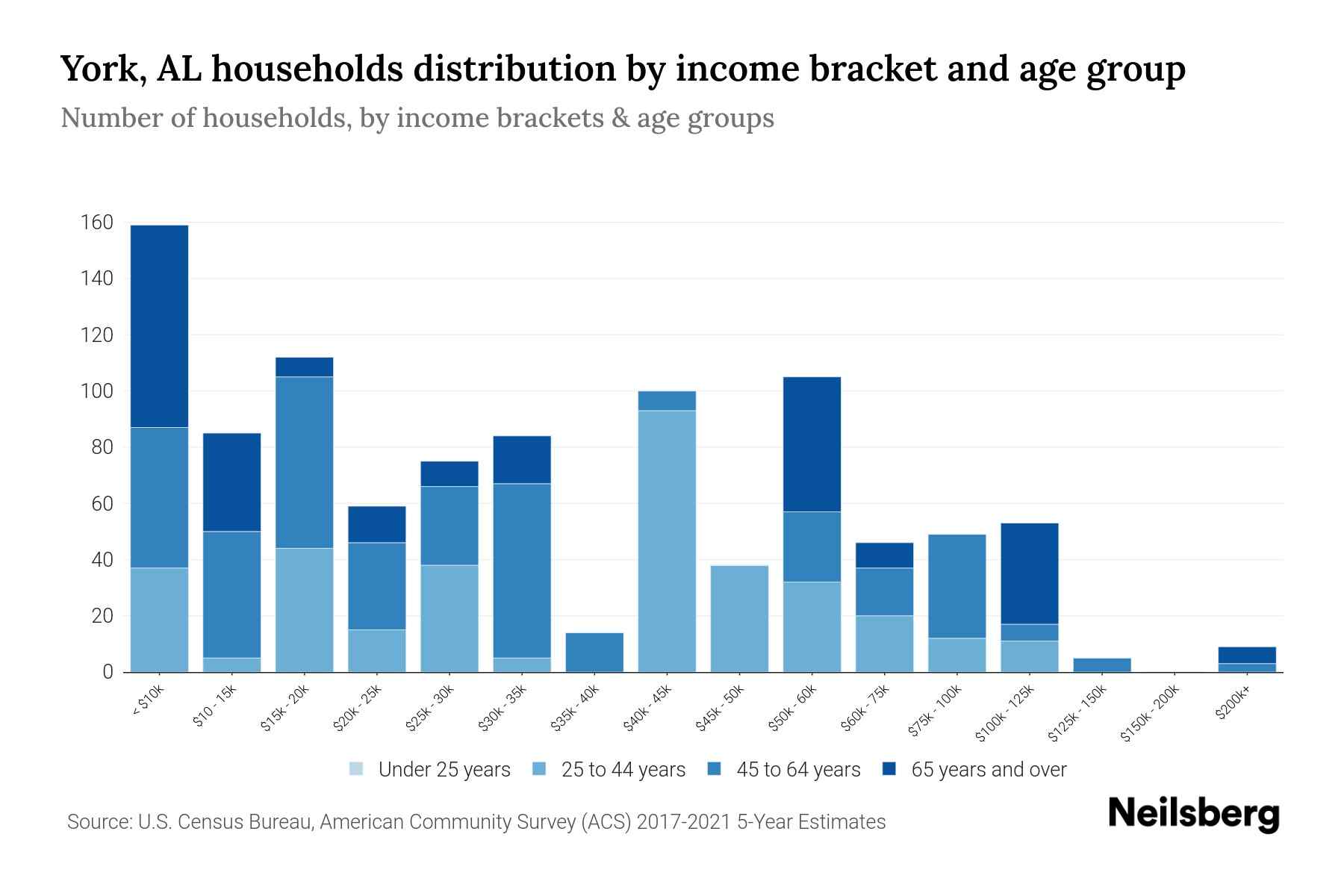 York, AL households distribution by income bracket and age group

Number of households, by income brackets & age groups

160
140
120
100
80
60
40
20
0

< $10k
$10 - 15k
$15k - 20k
$20k - 25k
$25k - 30k
$30k - 35k
$35k - 40k
$40k - 45k
$45k - 50k
$50k - 60k
$60k - 75k
$75k - 100k
$100k - 125k
$125k - 150k
$150k - 200k
$200k+

Under 25 years
25 to 44 years
45 to 64 years
65 years and over

Source: U.S. Census Bureau, American Community Survey (ACS) 2017-2021 5-Year Estimates

Neilsberg